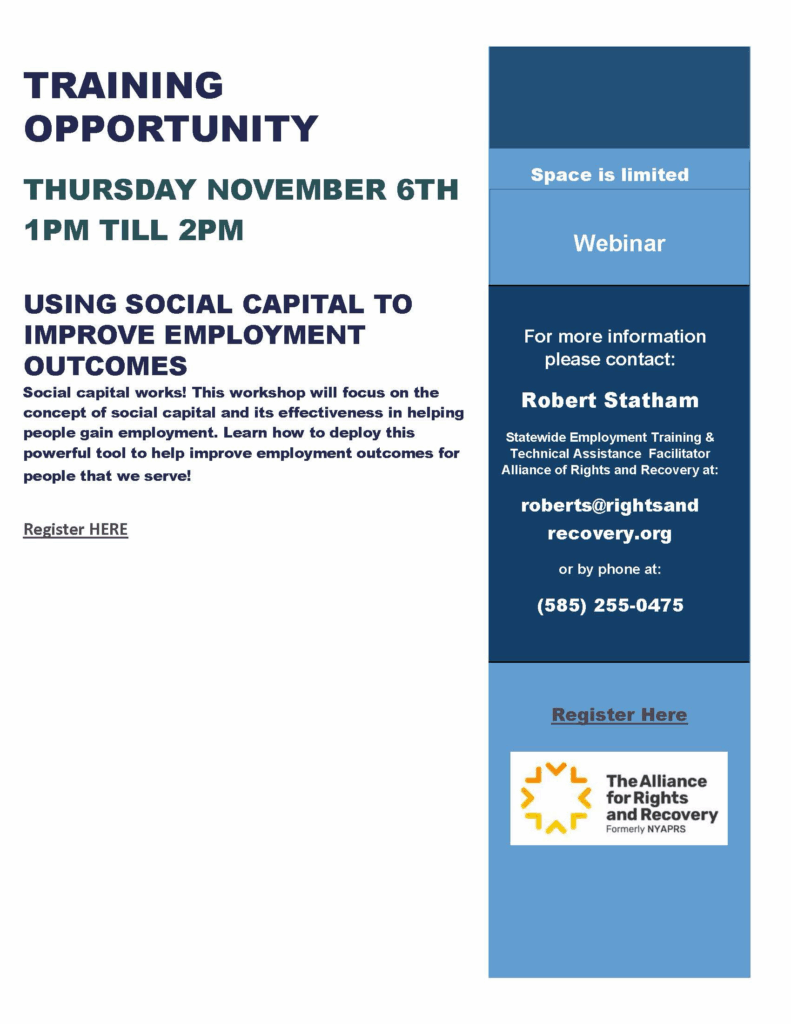 TRAINING OPPORTUNITY

THURSDAY NOVEMBER 6TH
1PM TILL 2PM

USING SOCIAL CAPITAL TO IMPROVE EMPLOYMENT OUTCOMES

Social capital works! This workshop will focus on the concept of social capital and its effectiveness in helping people gain employment. Learn how to deploy this powerful tool to help improve employment outcomes for people that we serve!

Register HERE

Space is limited

Webinar

For more information please contact:

Robert Statham

Statewide Employment Training & Technical Assistance Facilitator Alliance of Rights and Recovery at:

roberts@rightsandrecovery.org

or by phone at:

(585) 255-0475

Register Here

The Alliance for Rights and Recovery
Formerly NYAPRS